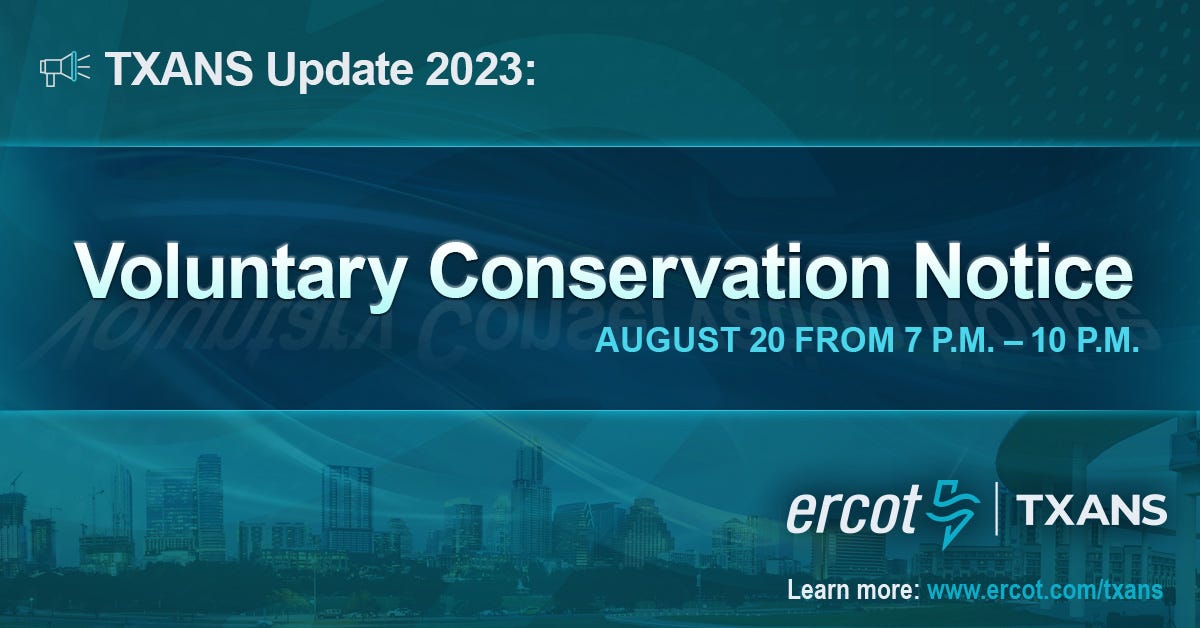 TXANS Update 2023:

Voluntary Conservation Notice

AUGUST 20 FROM 7 P.M. – 10 P.M.

ercot | TXANS

Learn more: www.ercot.com/txans